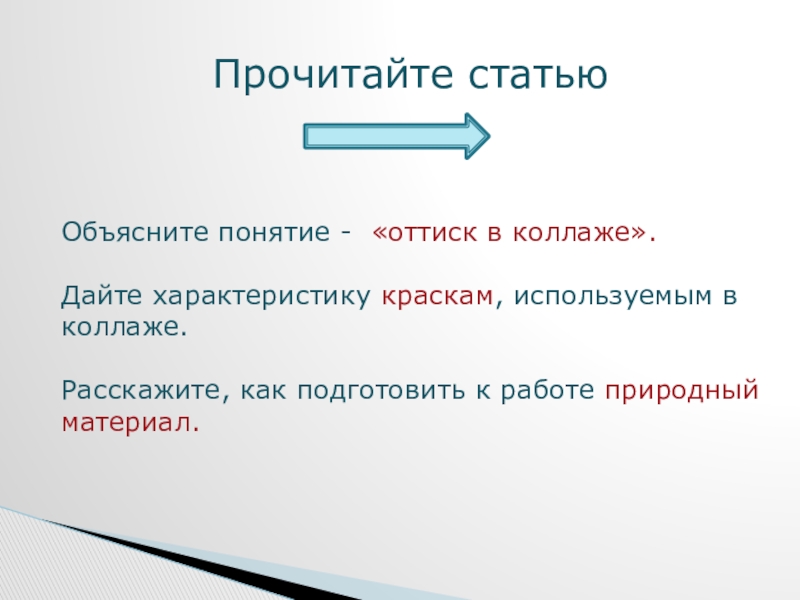 Прочитайте статью

Объясните понятие - «оттиск в коллаже».

Дайте характеристику краскам, используемым в коллаже.

Расскажите, как подготовить к работе природный материал.